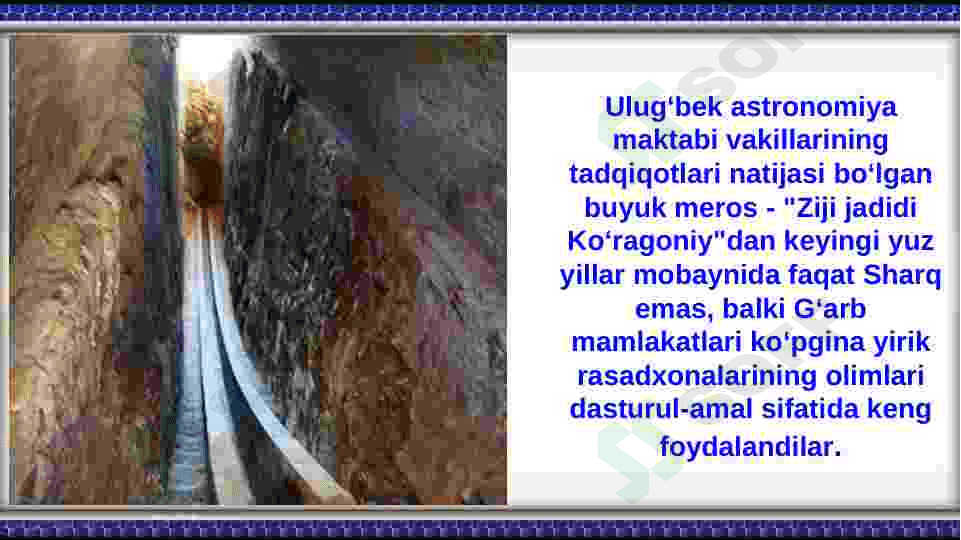 Ulug‘bek astronomiya maktabi vakillarining tadqiqotlari natijasi bo‘lgan buyuk meros - "Ziji jadidi Ko‘ragoniy"dan keyingi yuz yillar mobaynida faqat Sharq emas, balki G‘arb mamlakatlari ko‘pgina yirik rasadxonalarining olimlari dasturul-amal sifatida keng foydalandilar.